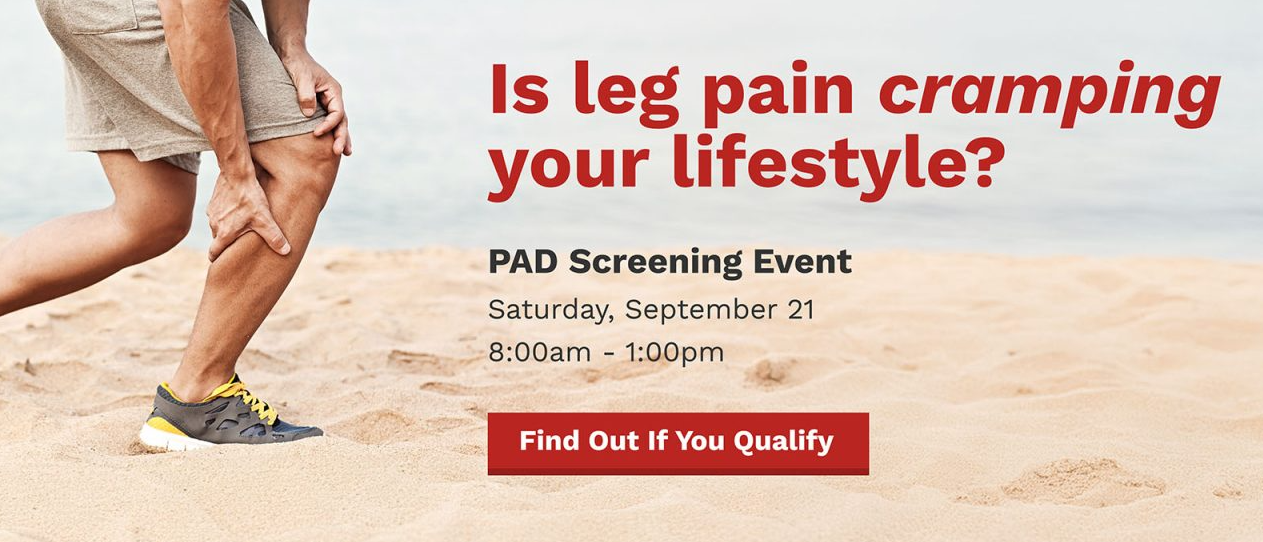 Is leg pain cramping your lifestyle?

PAD Screening Event

Saturday, September 21

8:00am - 1:00pm

Find Out If You Qualify